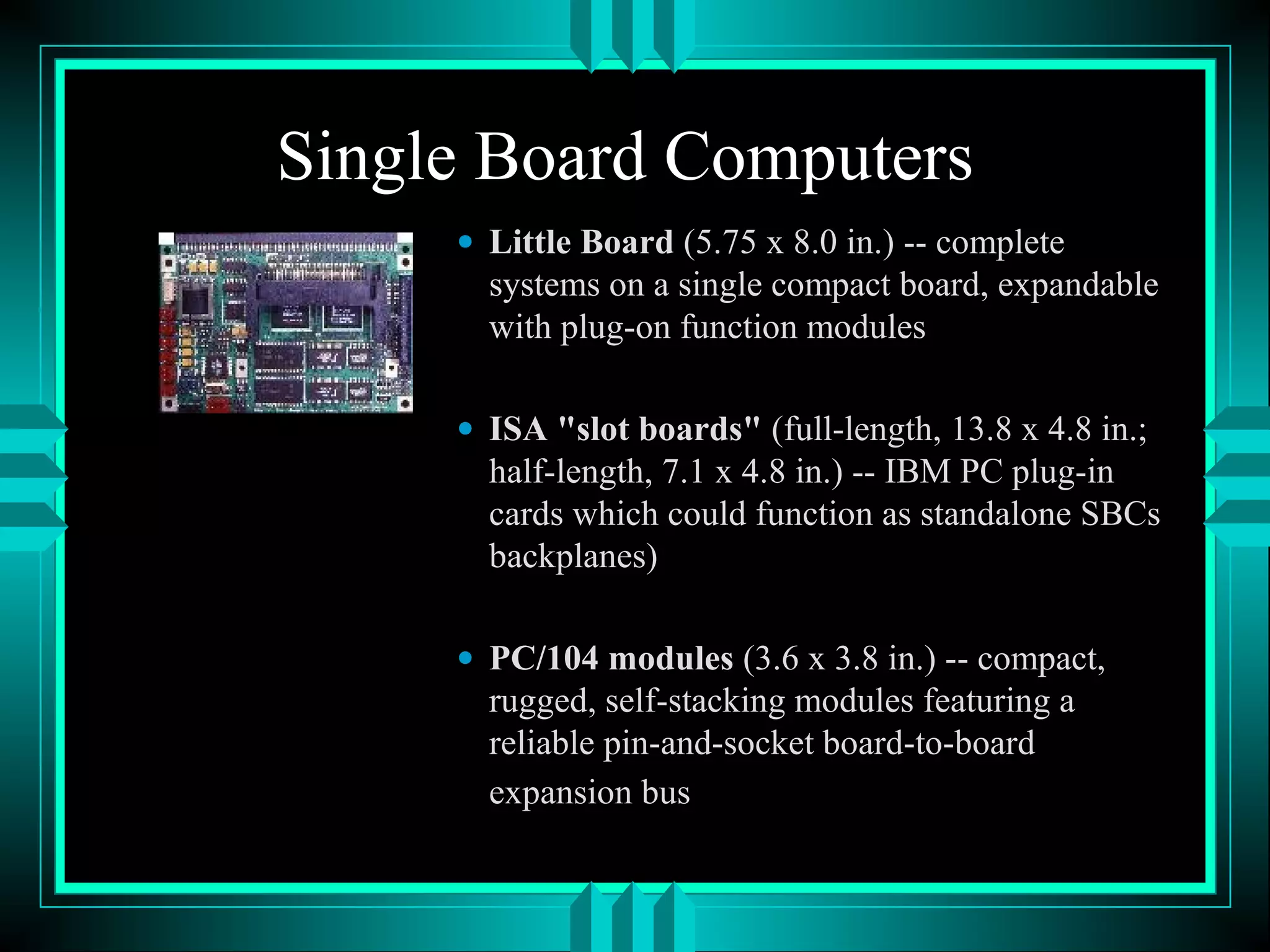 Single Board Computers

• Little Board (5.75 x 8.0 in.) -- complete systems on a single compact board, expandable with plug-on function modules

• ISA "slot boards" (full-length, 13.8 x 4.8 in.; half-length, 7.1 x 4.8 in.) -- IBM PC plug-in cards which could function as standalone SBCs backplanes)

• PC/104 modules (3.6 x 3.8 in.) -- compact, rugged, self-stacking modules featuring a reliable pin-and-socket board-to-board expansion bus